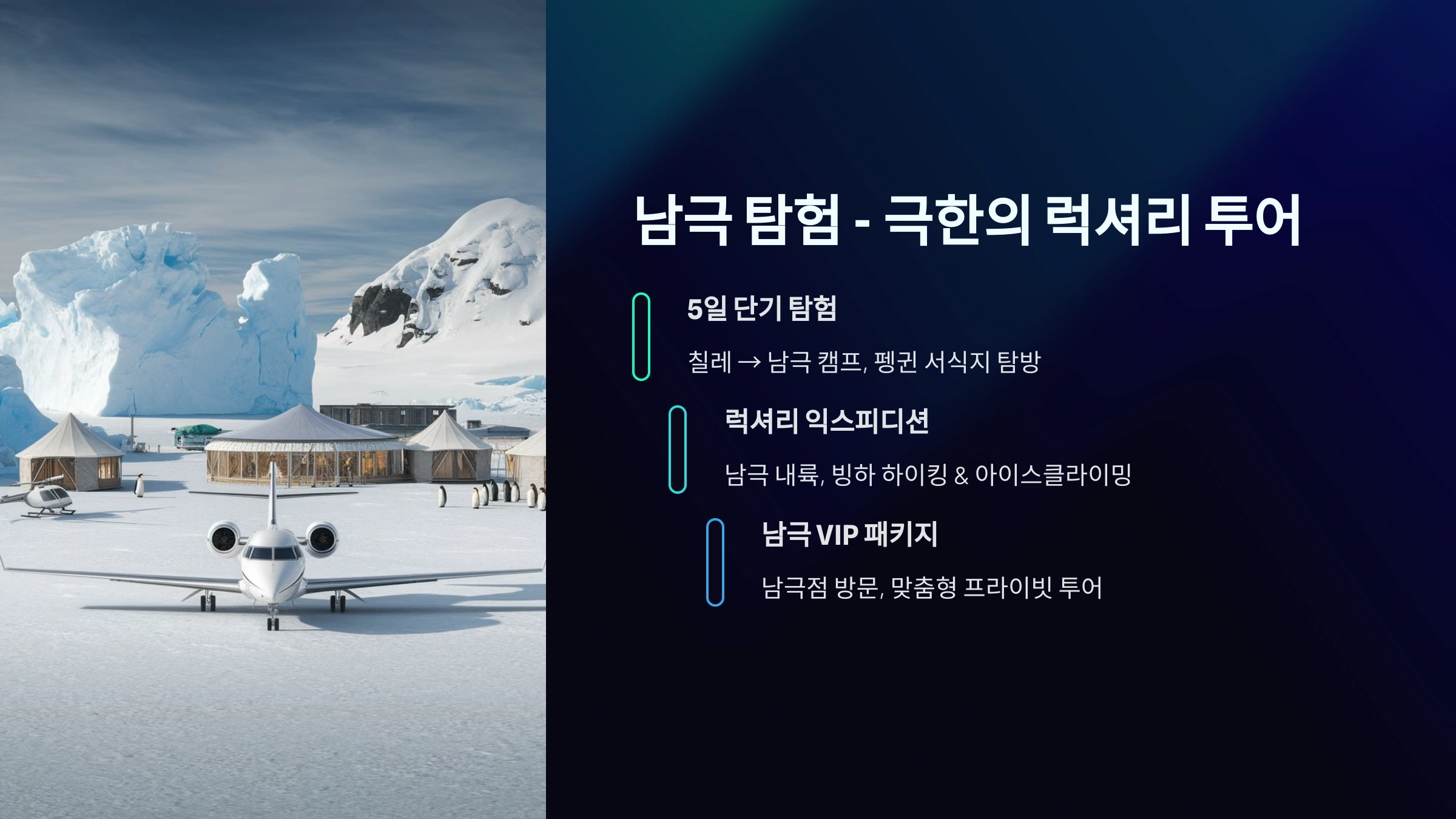 남극 탐험 - 극한의 럭셔리 투어

5일 단기 탐험

칠레 → 남극 캠프, 펭귄 서식지 탐방

럭셔리 익스피디션

남극 내륙, 빙하 하이킹 & 아이스클라이밍

남극 VIP 패키지

남극점 방문, 맞춤형 프라이빗 투어